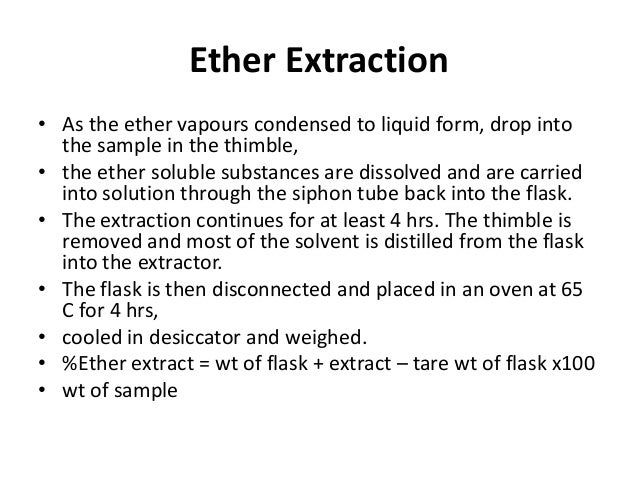 Ether Extraction

• As the ether vapours condensed to liquid form, drop into the sample in the thimble,
• the ether soluble substances are dissolved and are carried into solution through the siphon tube back into the flask.
• The extraction continues for at least 4 hrs. The thimble is removed and most of the solvent is distilled from the flask into the extractor.
• The flask is then disconnected and placed in an oven at 65 C for 4 hrs,
• cooled in desiccator and weighed.
• %Ether extract = wt of flask + extract – tare wt of flask x100
• wt of sample